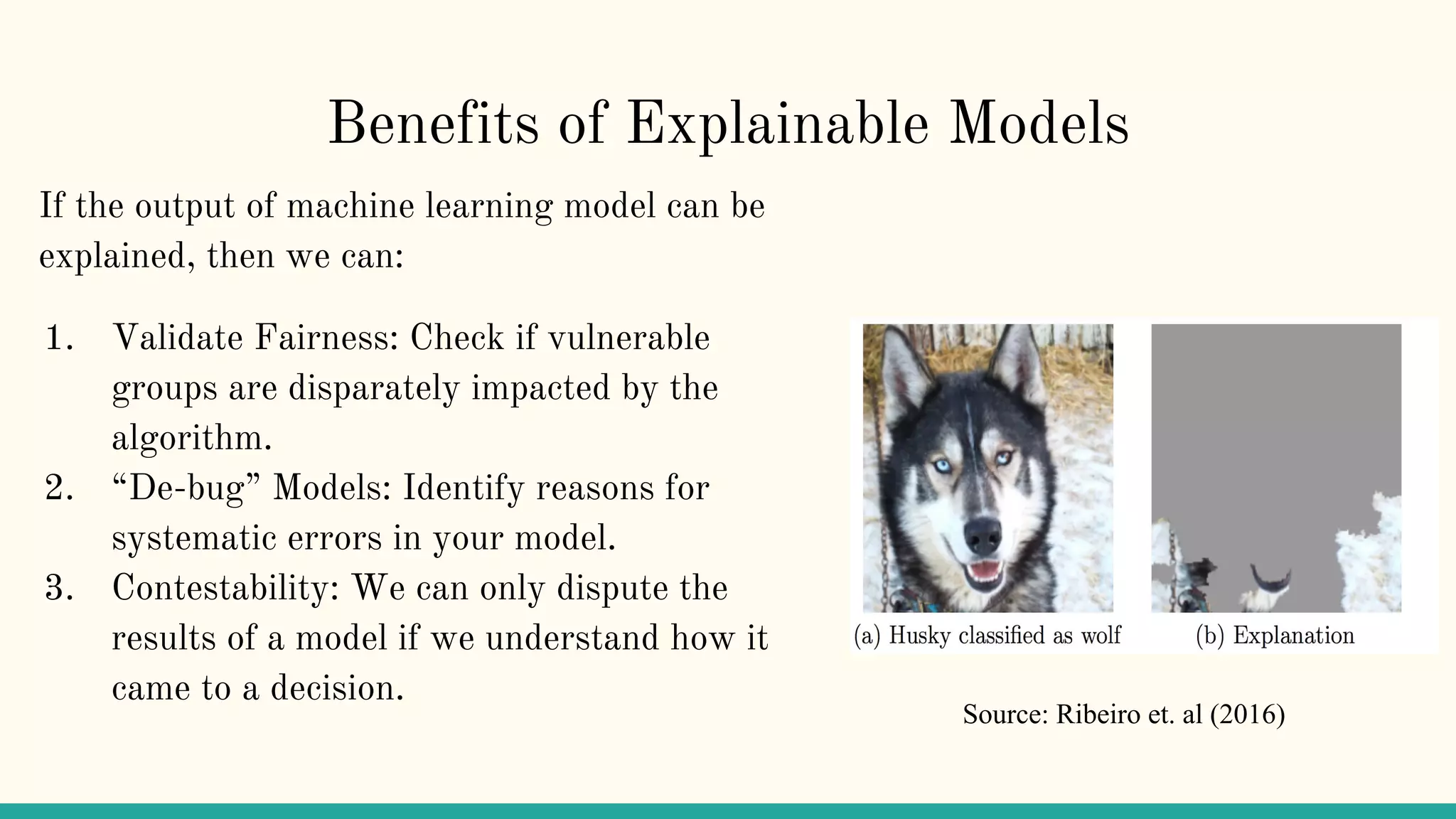 Benefits of Explainable Models

If the output of machine learning model can be explained, then we can:

1. Validate Fairness: Check if vulnerable groups are disparately impacted by the algorithm.
2. “De-bug” Models: Identify reasons for systematic errors in your model.
3. Contestability: We can only dispute the results of a model if we understand how it came to a decision.

(a) Husky classified as wolf

(b) Explanation

Source: Ribeiro et. al (2016)